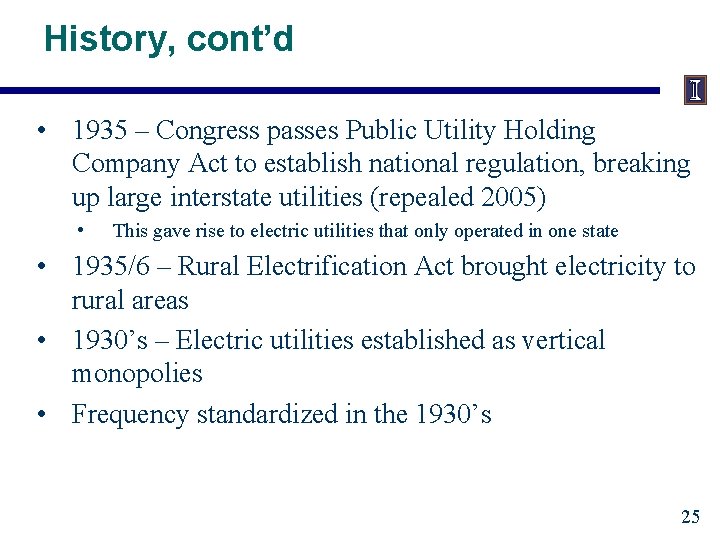 History, cont'd

I

• 1935 – Congress passes Public Utility Holding Company Act to establish national regulation, breaking up large interstate utilities (repealed 2005)
  • This gave rise to electric utilities that only operated in one state
• 1935/6 – Rural Electrification Act brought electricity to rural areas
• 1930's – Electric utilities established as vertical monopolies
• Frequency standardized in the 1930's

25